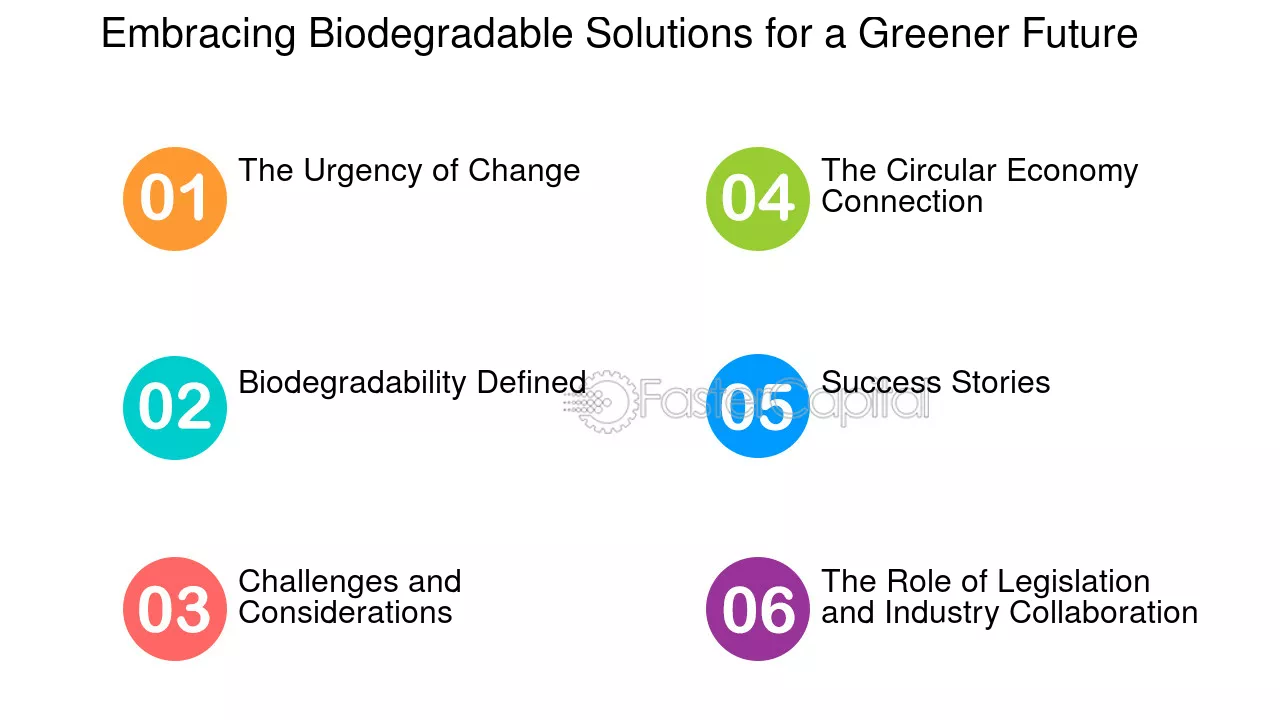 Embracing Biodegradable Solutions for a Greener Future

01 The Urgency of Change

02 Biodegradability Defined

03 Challenges and Considerations

04 The Circular Economy Connection

05 Success Stories

06 The Role of Legislation and Industry Collaboration

FasterCapital